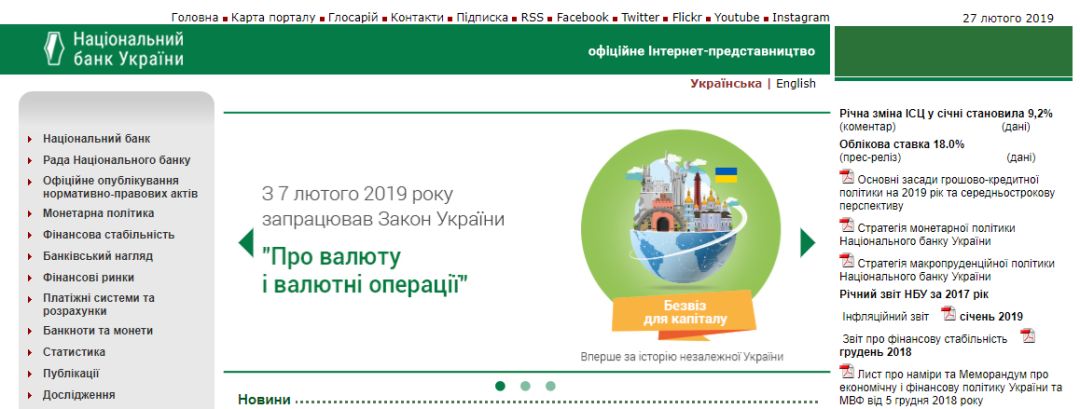 Головна ■ Карта порталу ■ Глосарій ■ Контакти ■ Підписка ■ RSS ■ Facebook ■ Twitter ■ Flickr ■ Youtube ■ Instagram

27 лютого 2019

Національний банк України

офіційне Інтернет-представництво

Українська | English

Національний банк
Рада Національного банку
Офіційне опублікування нормативно-правових актів
Монетарна політика
Фінансова стабільність
Банківський нагляд
Фінансові ринки
Платіжні системи та розрахунки
Банкноти та монети
Статистика
Публікації
Дослідження

З 7 лютого 2019 року запрацював Закон України

"Про валюту і валютні операції"

Безвіз для капіталу

Вперше за історію незалежної України

Новини

Річна зміна ІСЦ у січні становила 9,2%
(коментар) (дані)

Облікова ставка 18.0%
(прес-реліз) (дані)

Основні засади грошово-кредитної політики на 2019 рік та середньострокову перспективу

Стратегія монетарної політики Національного банку України

Стратегія макропруденційної політики Національного банку України

Річний звіт НБУ за 2017 рік

Інфляційний звіт січень 2019

Звіт про фінансову стабільність грудень 2018

Лист про наміри та Меморандум про економічну і фінансову політику України та МВФ від 5 грудня 2018 року